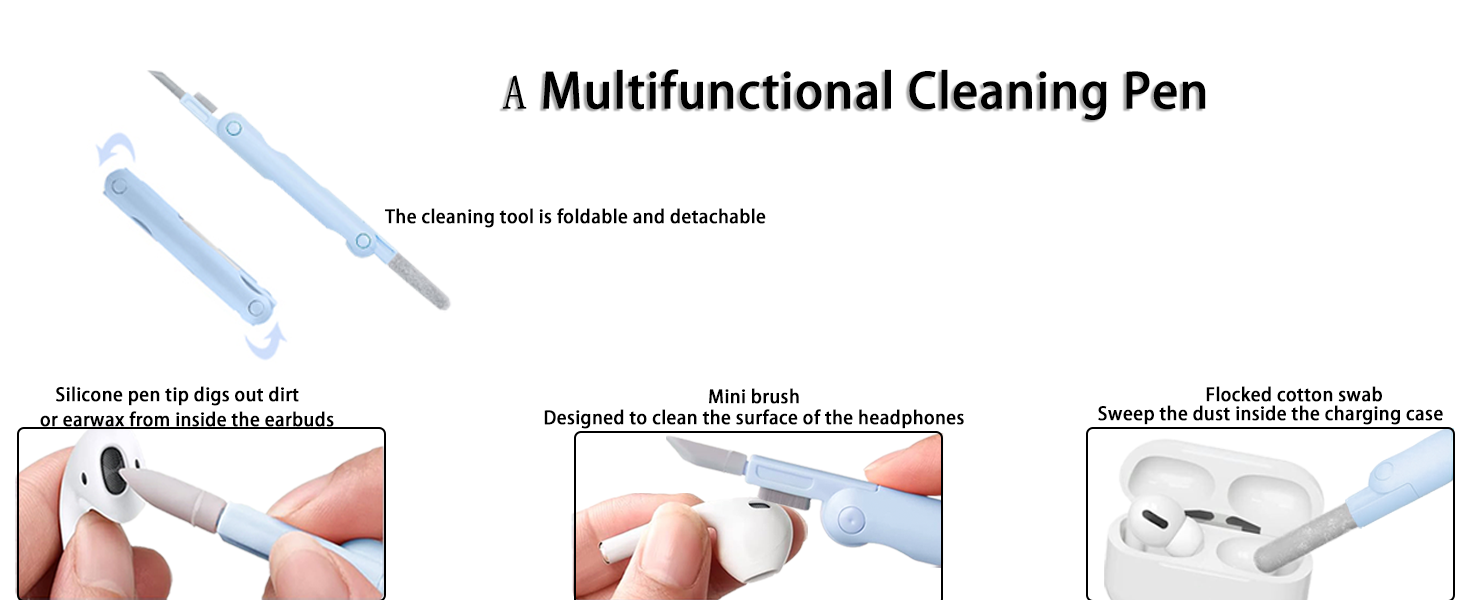 A Multifunctional Cleaning Pen

The cleaning tool is foldable and detachable

Silicone pen tip digs out dirt or earwax from inside the earbuds

Mini brush
Designed to clean the surface of the headphones

Flocked cotton swab
Sweep the dust inside the charging case